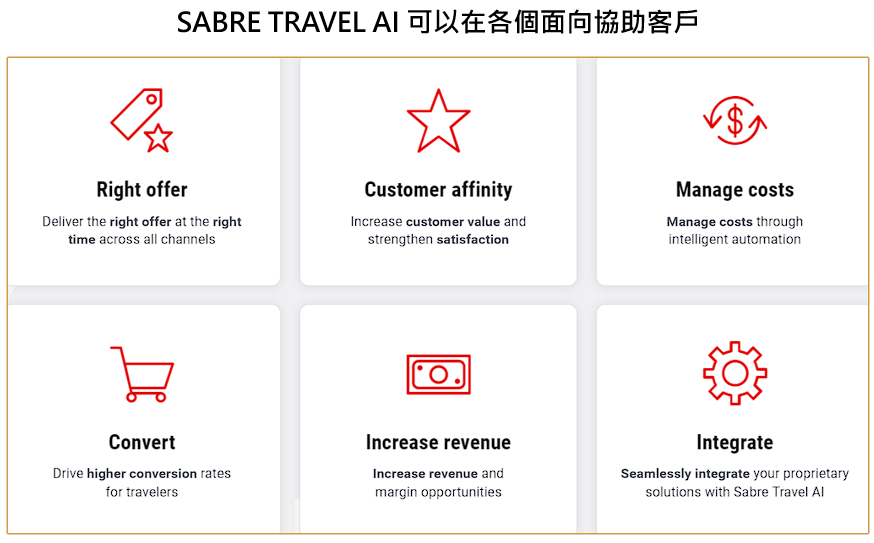 SABRE TRAVEL AI 可以在各個面向協助客戶

Right offer

Deliver the right offer at the right time across all channels

Customer affinity

Increase customer value and strengthen satisfaction

Manage costs

Manage costs through intelligent automation

Convert

Drive higher conversion rates for travelers

Increase revenue

Increase revenue and margin opportunities

Integrate

Seamlessly integrate your proprietary solutions with Sabre Travel AI